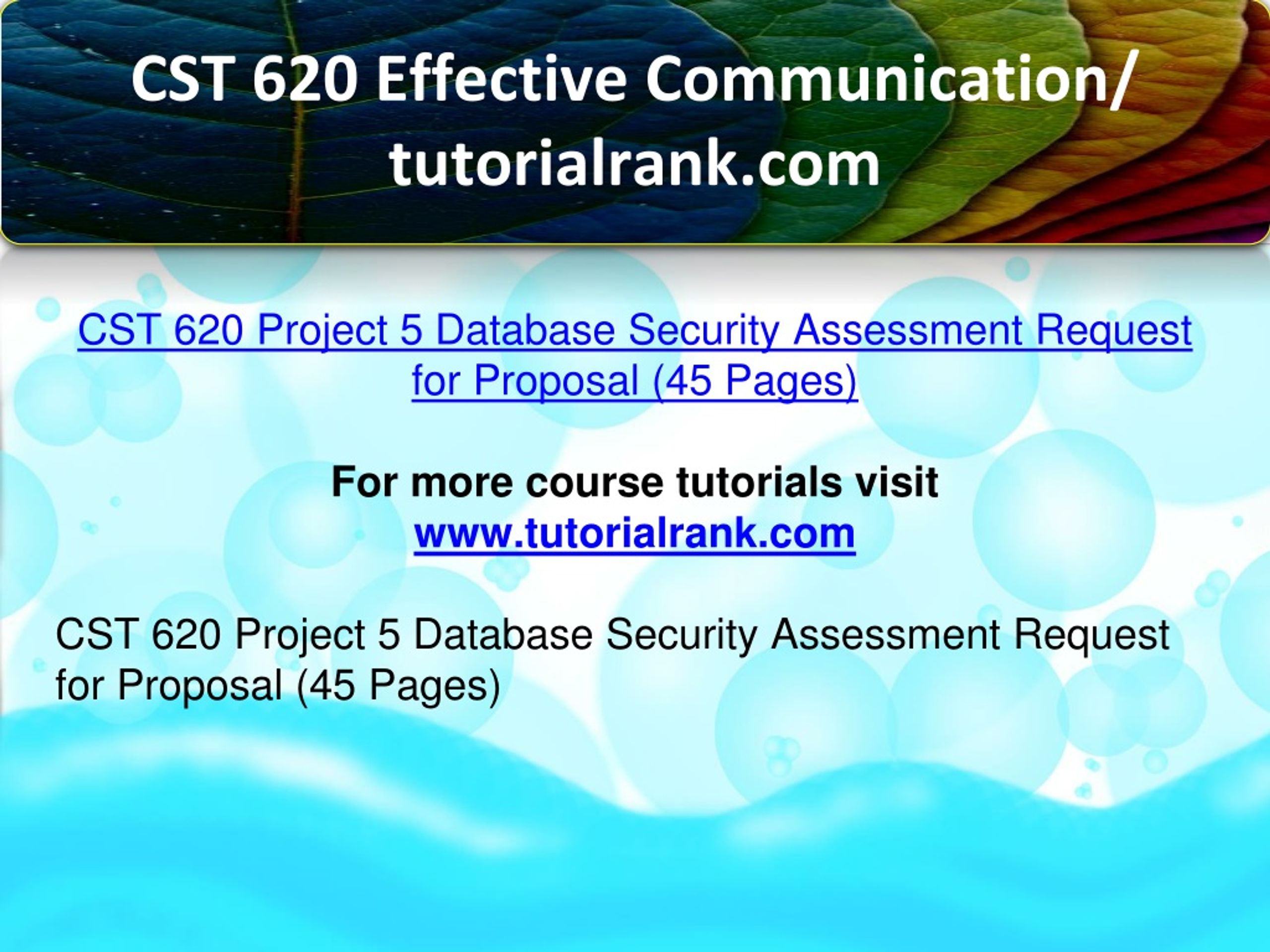 CST 620 Effective Communication/ tutorialrank.com

CST 620 Project 5 Database Security Assessment Request for Proposal (45 Pages)

For more course tutorials visit
www.tutorialrank.com

CST 620 Project 5 Database Security Assessment Request for Proposal (45 Pages)